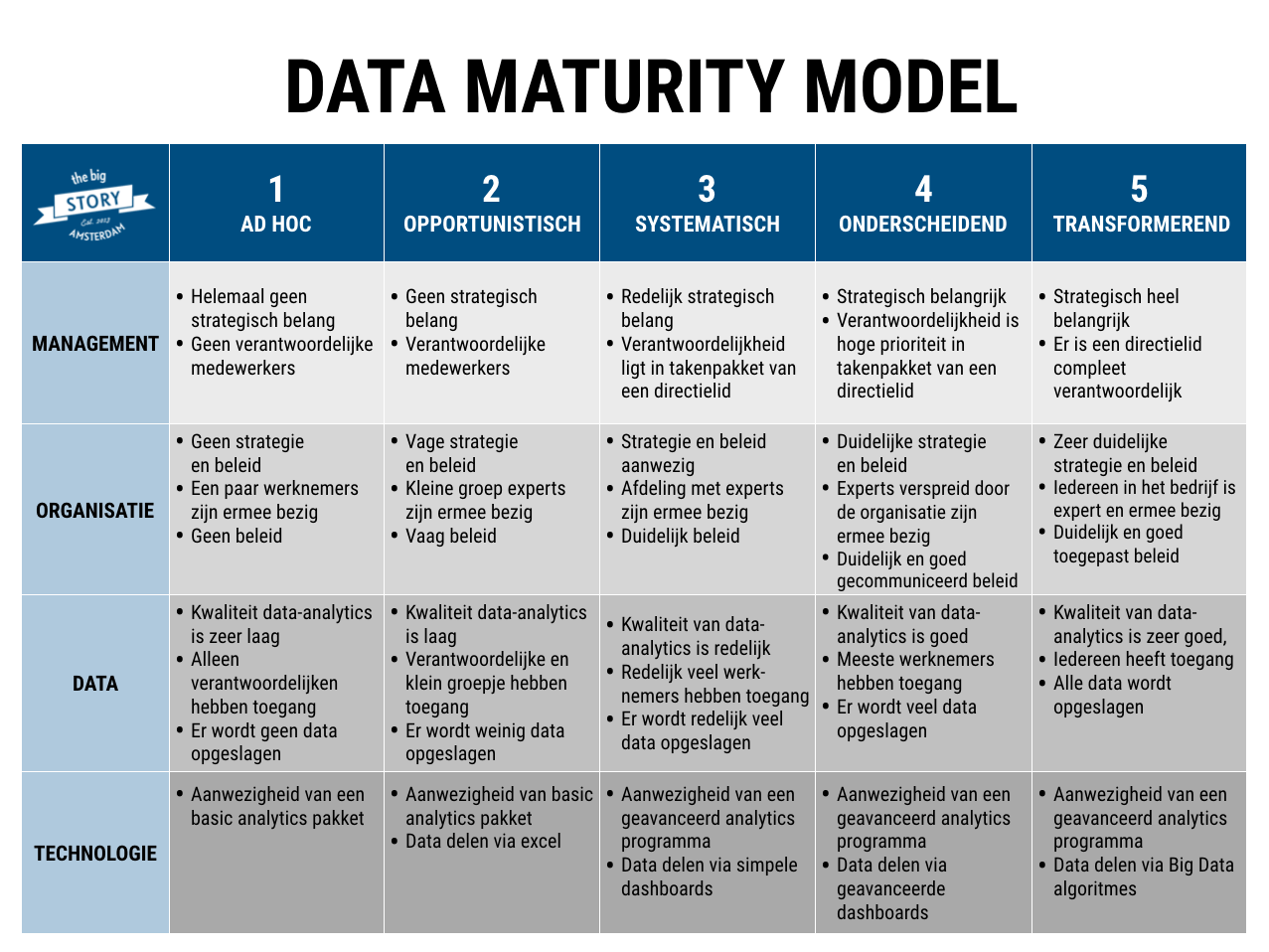 DATA MATURITY MODEL

| the big STORY Est. 2012 AMSTERDAM | 1 AD HOC | 2 OPPORTUNISTISCH | 3 SYSTEMATISCH | 4 ONDERSCHEIDEND | 5 TRANSFORMEREND |
|---|---|---|---|---|---|
| MANAGEMENT | • Helemaal geen strategisch belang • Geen verantwoordelijke medewerkers | • Geen strategisch belang • Verantwoordelijke medewerkers | • Redelijk strategisch belang • Verantwoordelijkheid ligt in takenpakket van een directielid | • Strategisch belangrijk • Verantwoordelijkheid is hoge prioriteit in takenpakket van een directielid | • Strategisch heel belangrijk • Er is een directielid compleet verantwoordelijk |
| ORGANISATIE | • Geen strategie en beleid • Een paar werknemers zijn ermee bezig • Geen beleid | • Vage strategie en beleid • Kleine groep experts zijn ermee bezig • Vaag beleid | • Strategie en beleid aanwezig • Afdeling met experts zijn ermee bezig • Duidelijk beleid | • Duidelijke strategie en beleid • Experts verspreid door de organisatie zijn ermee bezig • Duidelijk en goed gecommuniceerd beleid | • Zeer duidelijke strategie en beleid • Iedereen in het bedrijf is expert en ermee bezig • Duidelijk en goed toegepast beleid |
| DATA | • Kwaliteit data-analytics is zeer laag • Alleen verantwoordelijken hebben toegang • Er wordt geen data opgeslagen | • Kwaliteit data-analytics is laag • Verantwoordelijke en klein groepje hebben toegang • Er wordt weinig data opgeslagen | • Kwaliteit van data-analytics is redelijk • Redelijk veel werknemers hebben toegang • Er wordt redelijk veel data opgeslagen | • Kwaliteit van data-analytics is goed • Meeste werknemers hebben toegang • Er wordt veel data opgeslagen | • Kwaliteit van data-analytics is zeer goed, • Iedereen heeft toegang • Alle data wordt opgeslagen |
| TECHNOLOGIE | • Aanwezigheid van een basic analytics pakket | • Aanwezigheid van basic analytics pakket • Data delen via excel | • Aanwezigheid van een geavanceerd analytics programma • Data delen via simpele dashboards | • Aanwezigheid van een geavanceerd analytics programma • Data delen via geavanceerde dashboards | • Aanwezigheid van een geavanceerd analytics programma • Data delen via Big Data algoritmes |